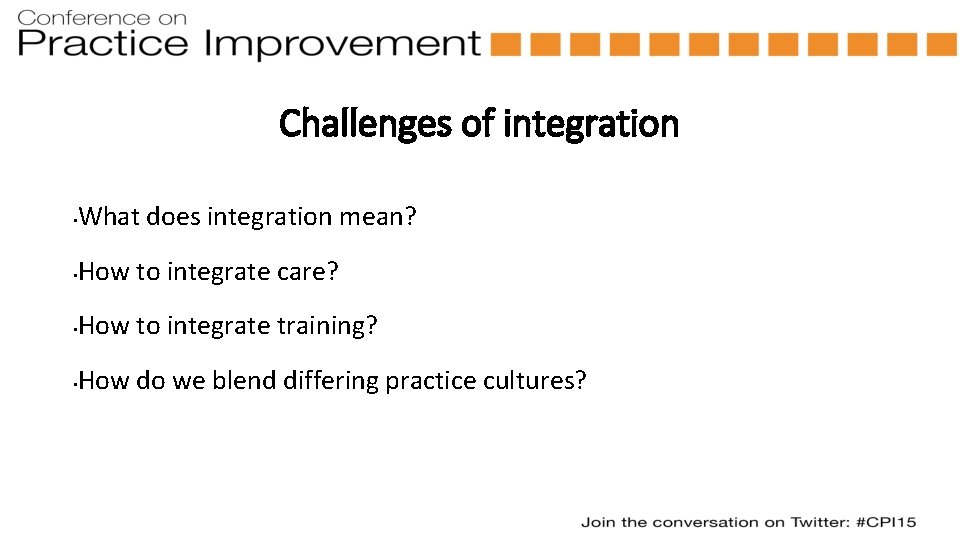 Conference on
Practice Improvement

Challenges of integration

•What does integration mean?

•How to integrate care?

•How to integrate training?

•How do we blend differing practice cultures?

Join the conversation on Twitter: #CPI15